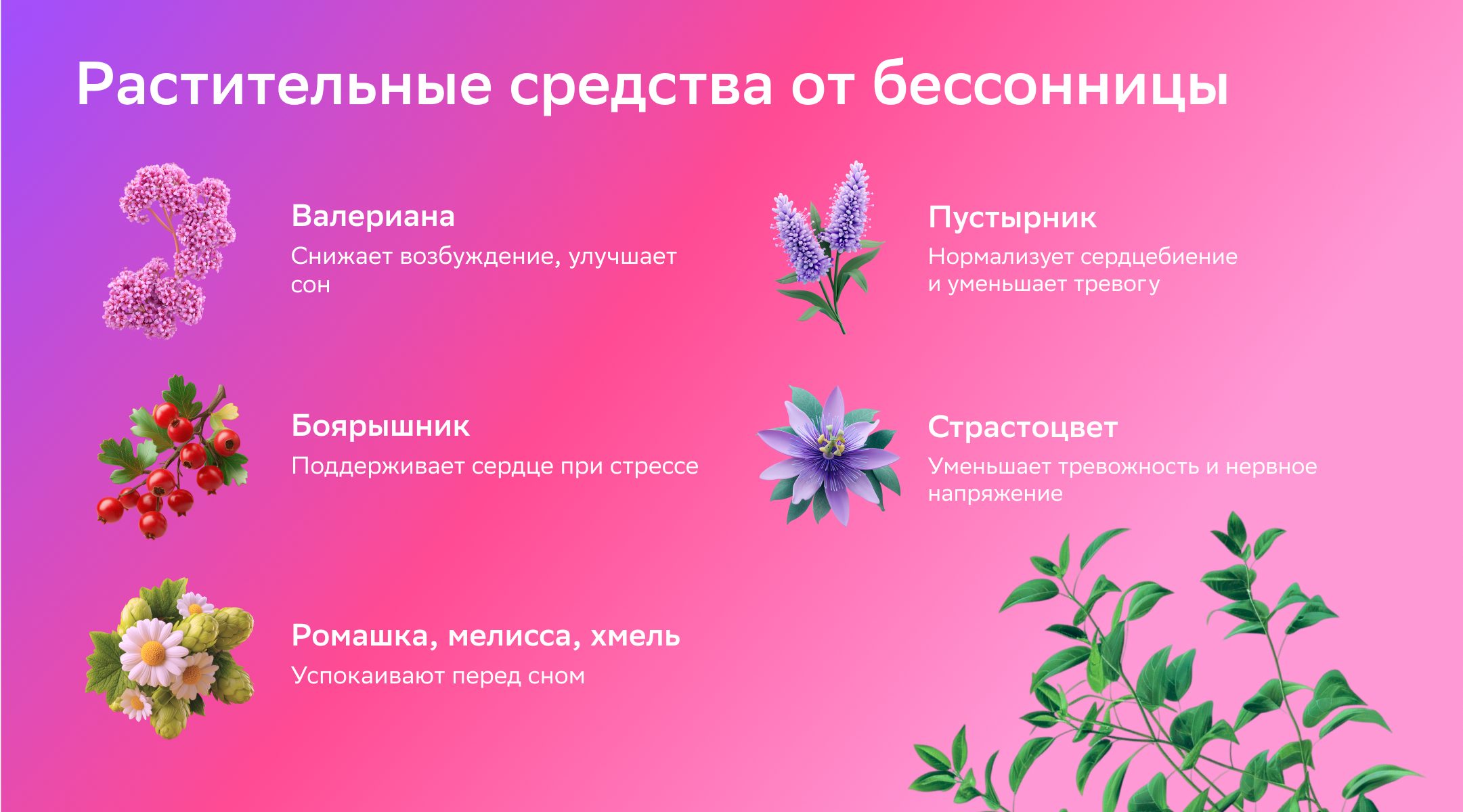 Растительные средства от бессонницы

Валериана
Снижает возбуждение, улучшает сон

Боярышник
Поддерживает сердце при стрессе

Ромашка, мелисса, хмель
Успокаивают перед сном

Пустырник
Нормализует сердцебиение и уменьшает тревогу

Страстоцвет
Уменьшает тревожность и нервное напряжение